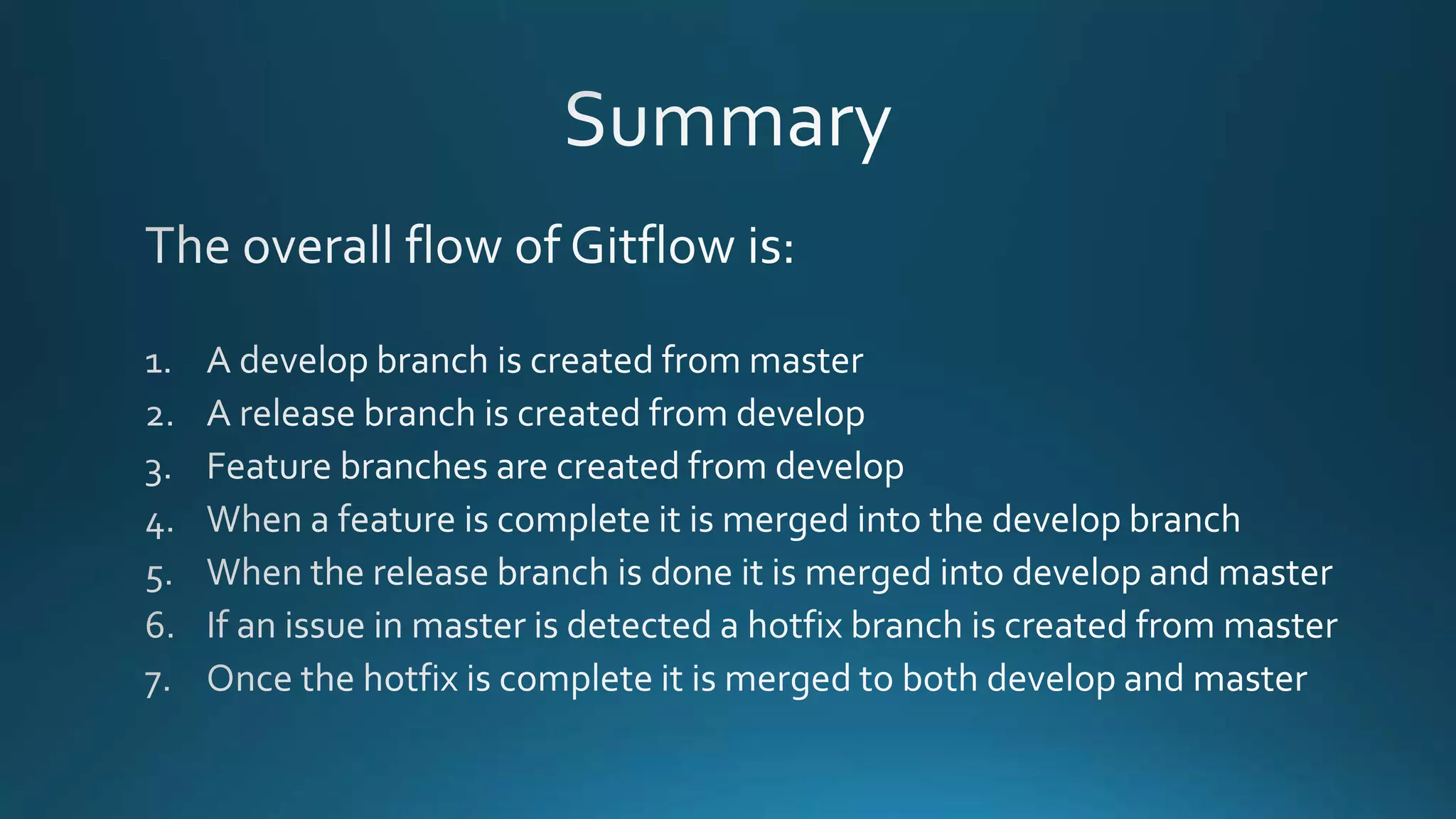 Summary

The overall flow of Gitflow is:

1. A develop branch is created from master
2. A release branch is created from develop
3. Feature branches are created from develop
4. When a feature is complete it is merged into the develop branch
5. When the release branch is done it is merged into develop and master
6. If an issue in master is detected a hotfix branch is created from master
7. Once the hotfix is complete it is merged to both develop and master